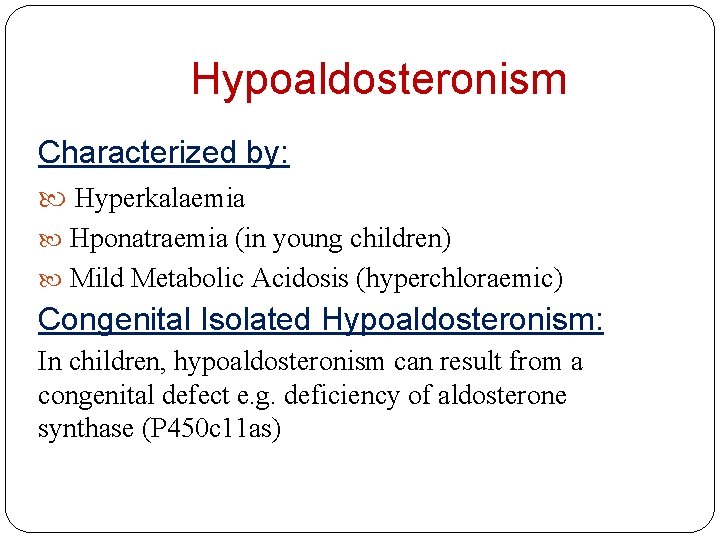 Hypoaldosteronism

Characterized by:

Hyperkalaemia

Hponatraemia (in young children)

Mild Metabolic Acidosis (hyperchloraemic)

Congenital Isolated Hypoaldosteronism:

In children, hypoaldosteronism can result from a congenital defect e.g. deficiency of aldosterone synthase (P450c11as)